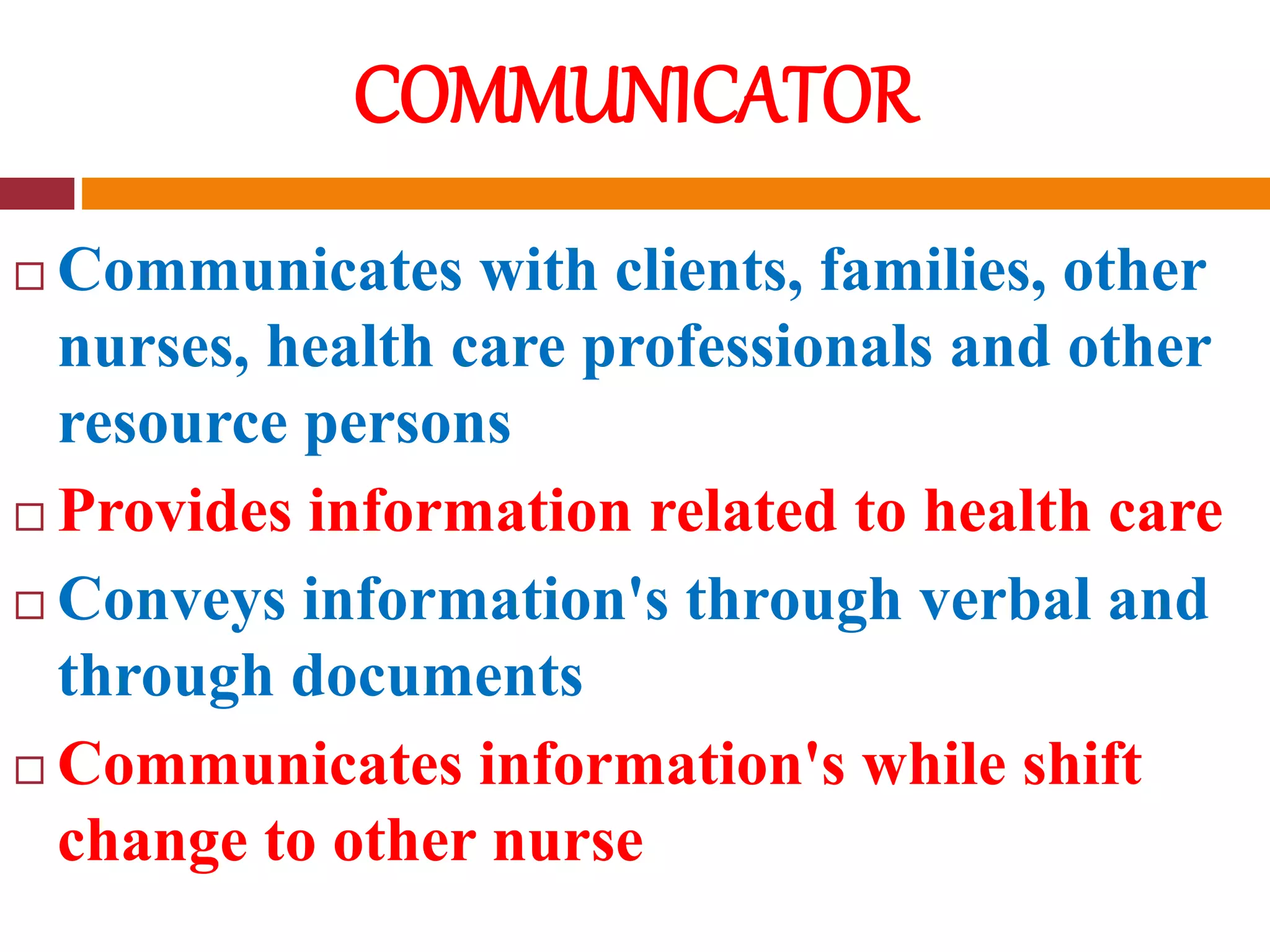 COMMUNICATOR

□ Communicates with clients, families, other nurses, health care professionals and other resource persons

□ Provides information related to health care

□ Conveys information's through verbal and through documents

□ Communicates information's while shift change to other nurse